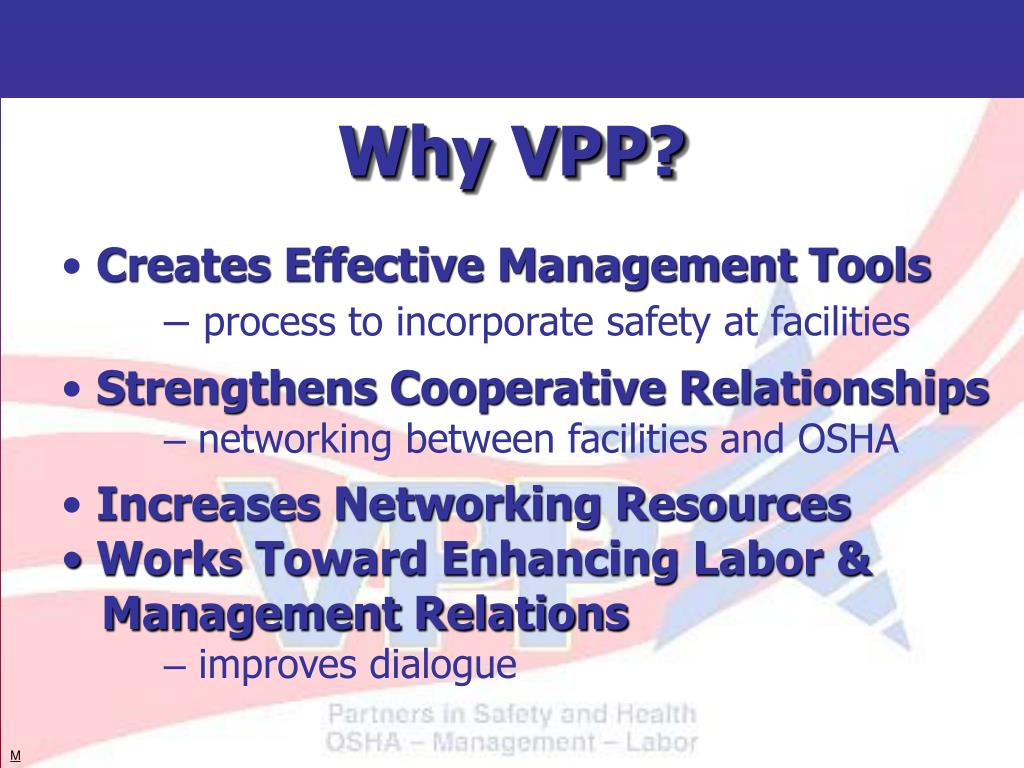 Why VPP?

• Creates Effective Management Tools
– process to incorporate safety at facilities

• Strengthens Cooperative Relationships
– networking between facilities and OSHA

• Increases Networking Resources
• Works Toward Enhancing Labor & Management Relations
– improves dialogue

VPP
Partners in Safety and Health
OSHA – Management – Labor

M